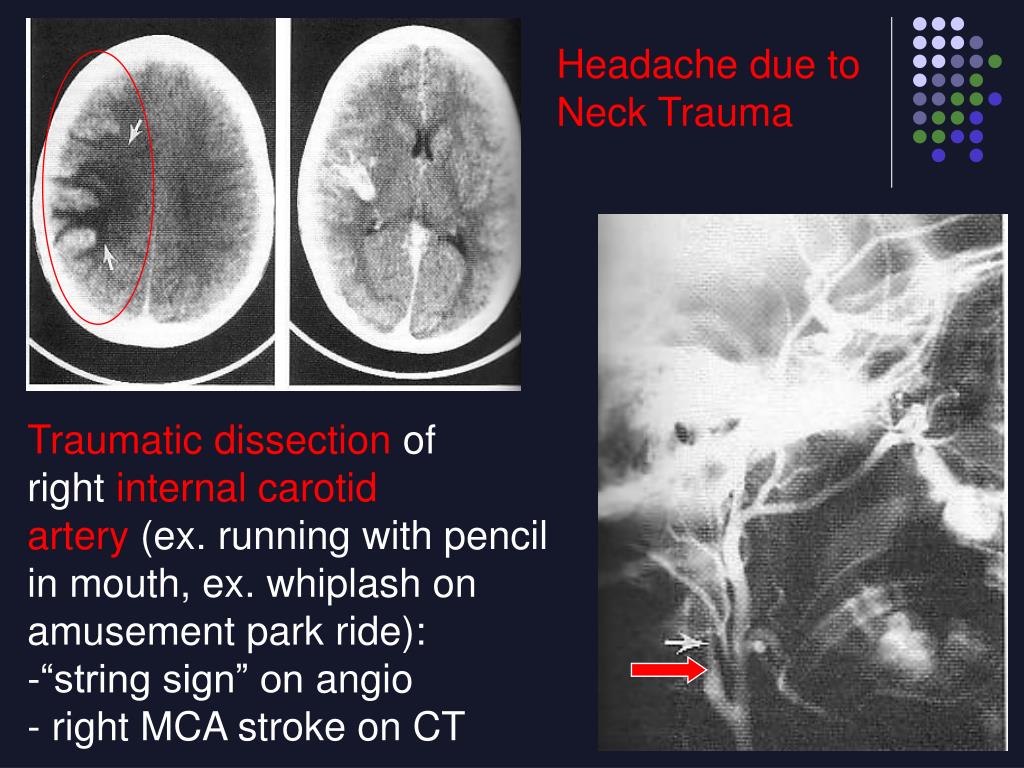 Headache due to Neck Trauma

Traumatic dissection of right internal carotid artery (ex. running with pencil in mouth, ex. whiplash on amusement park ride):
-“string sign” on angio
- right MCA stroke on CT